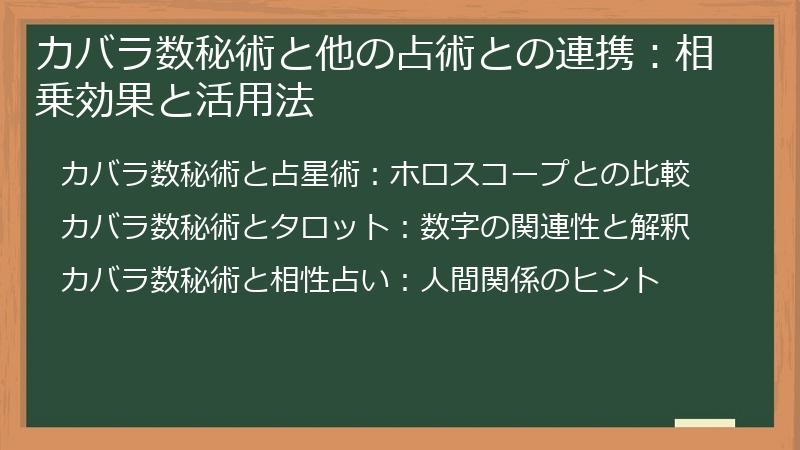 カバラ数秘術と他の占術との連携：相乗効果と活用法

カバラ数秘術と占星術：ホロスコープとの比較

カバラ数秘術とタロット：数字の関連性と解釈

カバラ数秘術と相性占い：人間関係のヒント